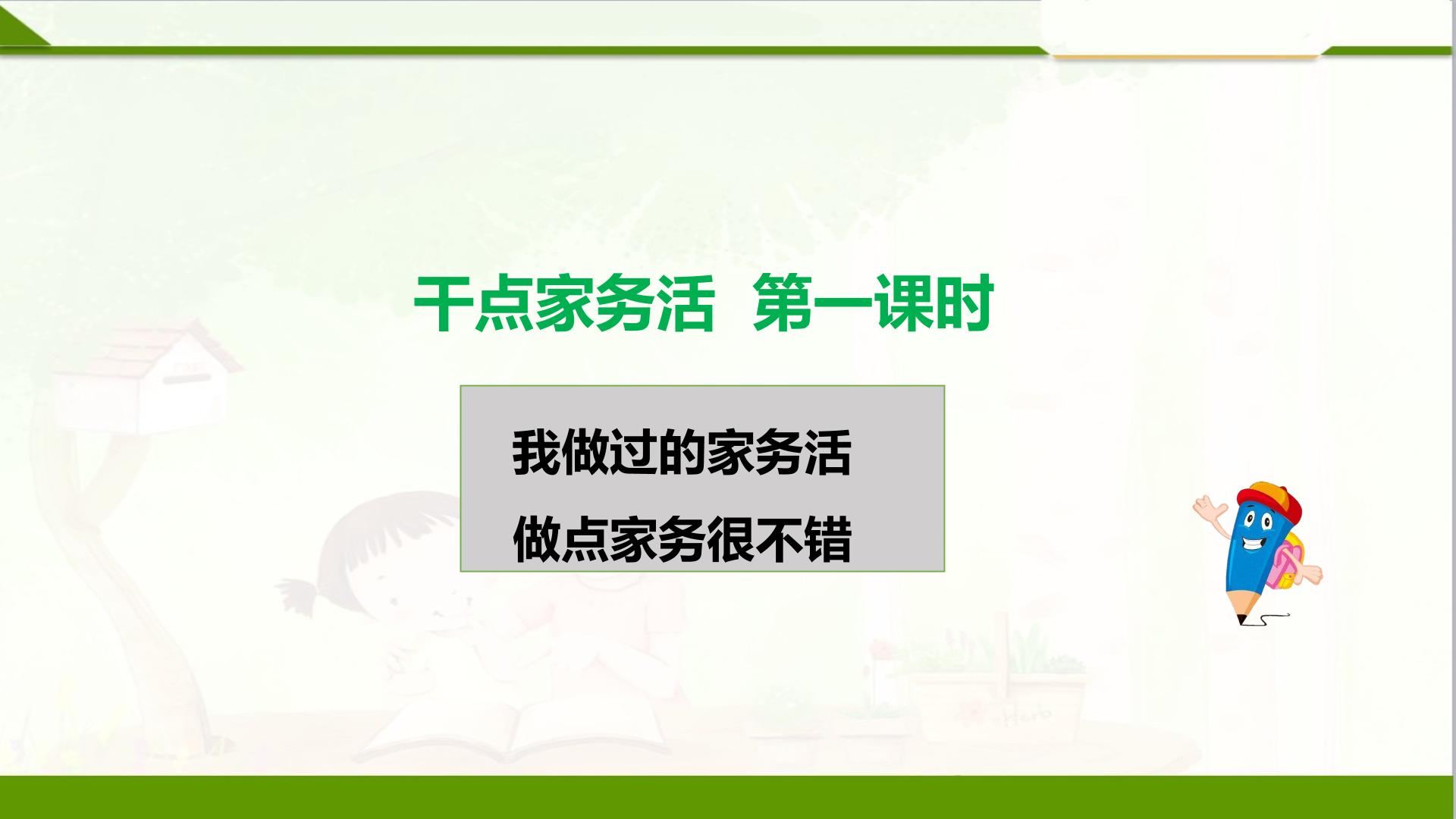 干点家务活 第一课时

我做过的家务活

做点家务很不错